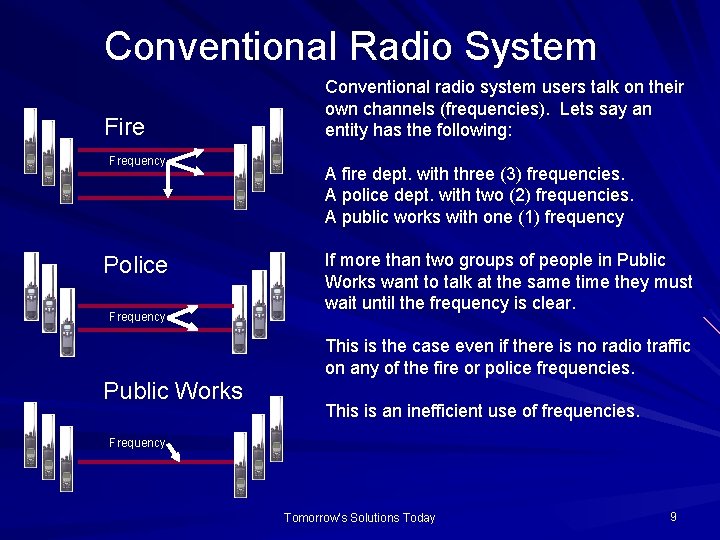 Conventional Radio System

Fire

Frequency

Police

Frequency

Public Works

Frequency

Conventional radio system users talk on their own channels (frequencies). Lets say an entity has the following:

A fire dept. with three (3) frequencies.
A police dept. with two (2) frequencies.
A public works with one (1) frequency

If more than two groups of people in Public Works want to talk at the same time they must wait until the frequency is clear.

This is the case even if there is no radio traffic on any of the fire or police frequencies.

This is an inefficient use of frequencies.

Tomorrow's Solutions Today

9